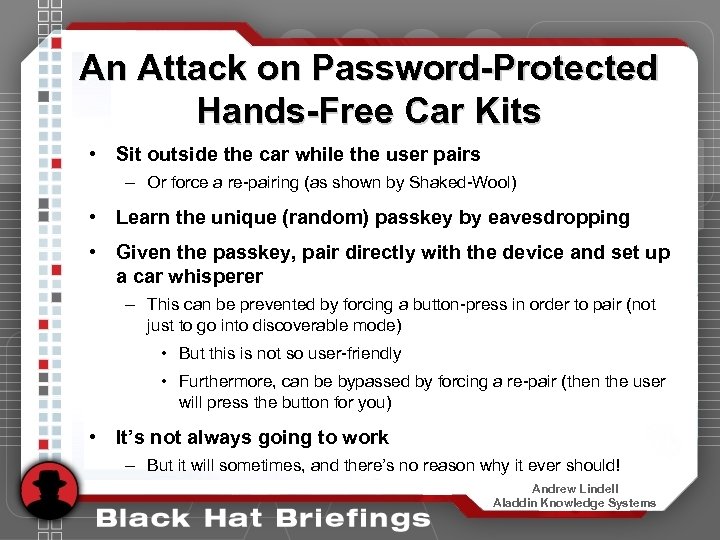 An Attack on Password-Protected Hands-Free Car Kits

• Sit outside the car while the user pairs
– Or force a re-pairing (as shown by Shaked-Wool)

• Learn the unique (random) passkey by eavesdropping

• Given the passkey, pair directly with the device and set up a car whisperer
– This can be prevented by forcing a button-press in order to pair (not just to go into discoverable mode)
• But this is not so user-friendly
• Furthermore, can be bypassed by forcing a re-pair (then the user will press the button for you)

• It's not always going to work
– But it will sometimes, and there's no reason why it ever should!

Andrew Lindell
Aladdin Knowledge Systems

Black Hat Briefings